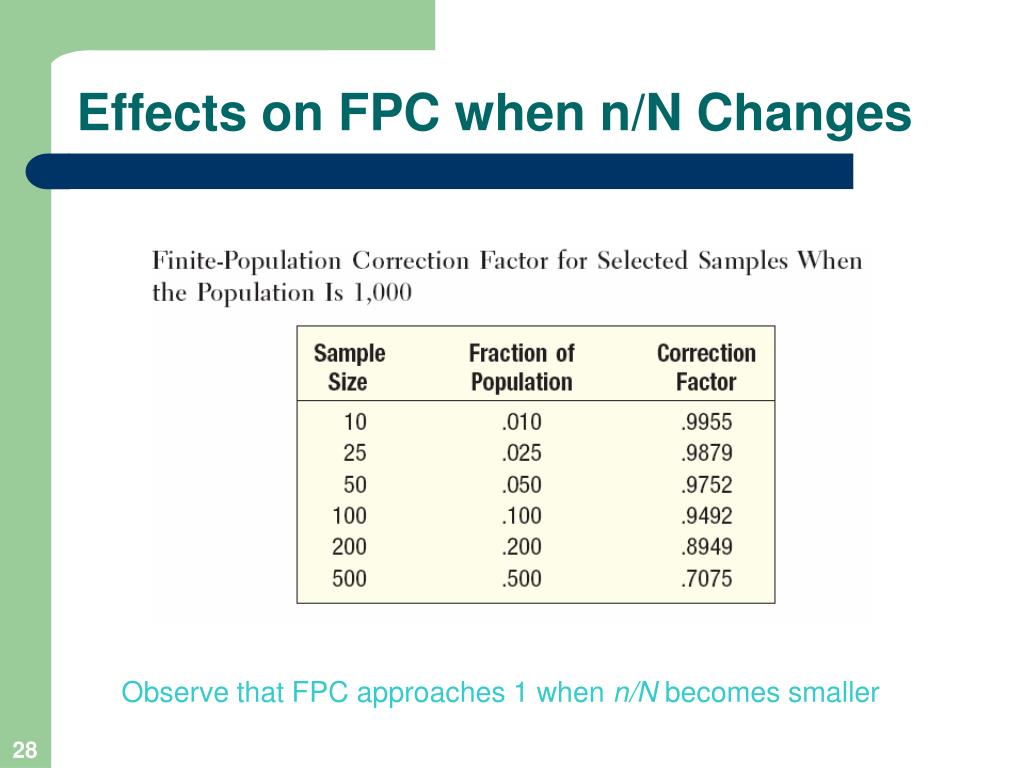 Effects on FPC when n/N Changes

Finite-Population Correction Factor for Selected Samples When the Population Is 1,000

| Sample Size | Fraction of Population | Correction Factor |
|---|---|---|
| 10 | .010 | .9955 |
| 25 | .025 | .9879 |
| 50 | .050 | .9752 |
| 100 | .100 | .9492 |
| 200 | .200 | .8949 |
| 500 | .500 | .7075 |

Observe that FPC approaches 1 when n/N becomes smaller

28